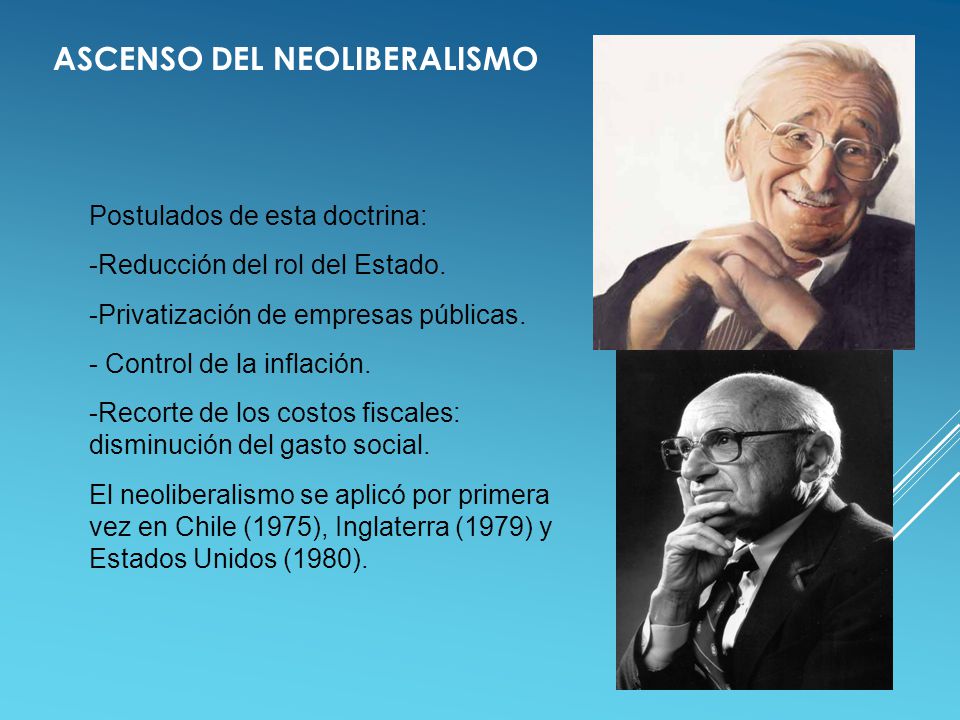 ASCENSO DEL NEOLIBERALISMO

Postulados de esta doctrina:

-Reducción del rol del Estado.

-Privatización de empresas públicas.

- Control de la inflación.

-Recorte de los costos fiscales: disminución del gasto social.

El neoliberalismo se aplicó por primera vez en Chile (1975), Inglaterra (1979) y Estados Unidos (1980).